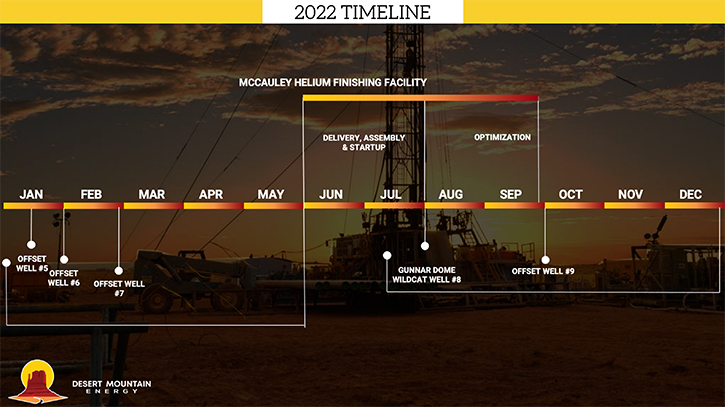 2022 TIMELINE

MCCAULEY HELIUM FINISHING FACILITY

DELIVERY, ASSEMBLY & STARTUP

OPTIMIZATION

JAN FEB MAR APR MAY JUN JUL AUG SEP OCT NOV DEC

OFFSET WELL #5

OFFSET WELL #6

OFFSET WELL #7

GUNNAR DOME WILDCAT WELL #8

OFFSET WELL #9

DESERT MOUNTAIN ENERGY